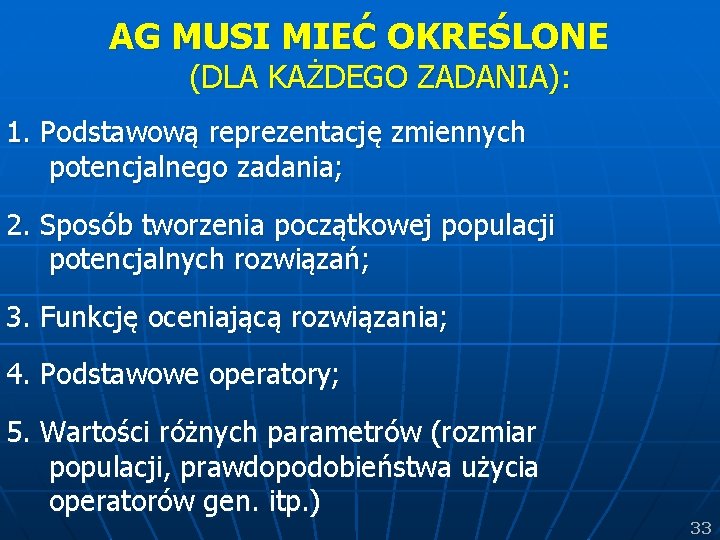 AG MUSI MIEĆ OKREŚLONE
(DLA KAŻDEGO ZADANIA):

1. Podstawową reprezentację zmiennych potencjalnego zadania;

2. Sposób tworzenia początkowej populacji potencjalnych rozwiązań;

3. Funkcję oceniającą rozwiązania;

4. Podstawowe operatory;

5. Wartości różnych parametrów (rozmiar populacji, prawdopodobieństwa użycia operatorów gen. itp.)

33